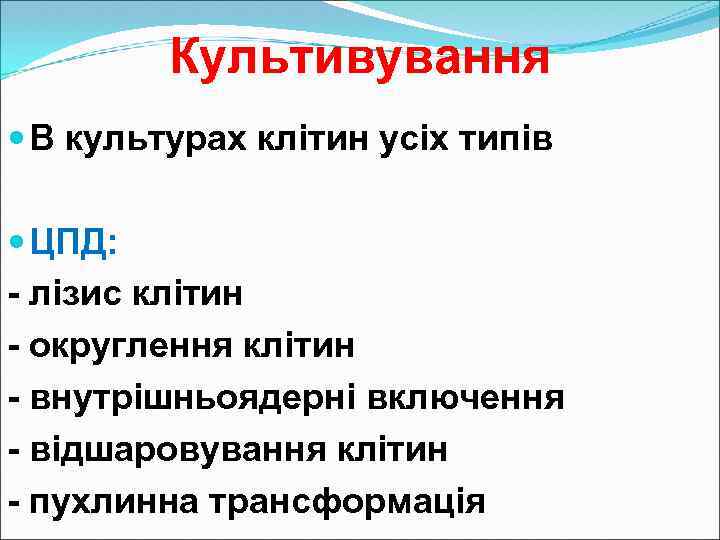 Культивування

В культурах клітин усіх типів

ЦПД:
- лізис клітин
- округлення клітин
- внутрішньоядерні включення
- відшаровування клітин
- пухлинна трансформація